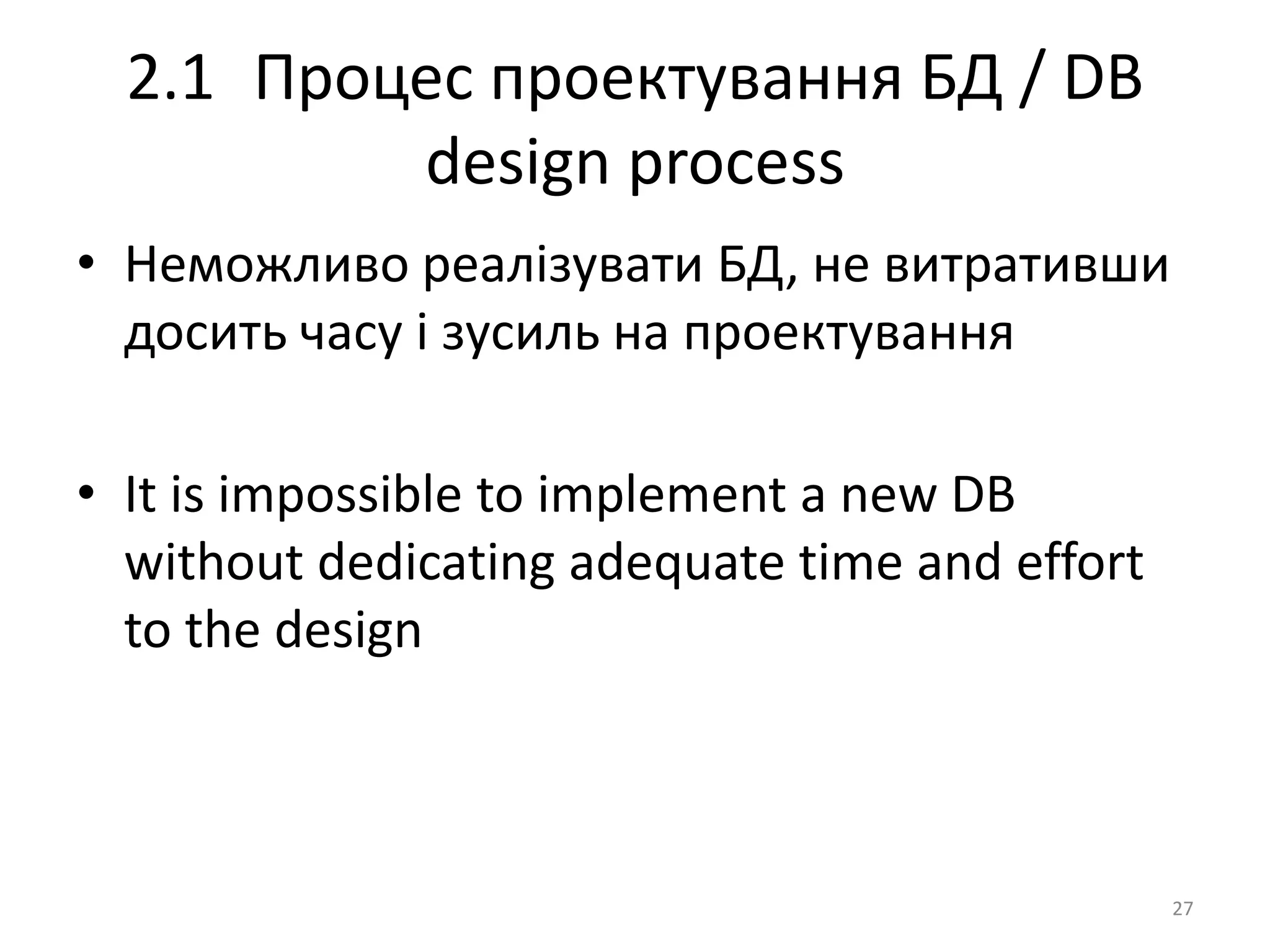 2.1 Процес проектування БД / DB design process

• Неможливо реалізувати БД, не витративши досить часу і зусиль на проектування

• It is impossible to implement a new DB without dedicating adequate time and effort to the design

27